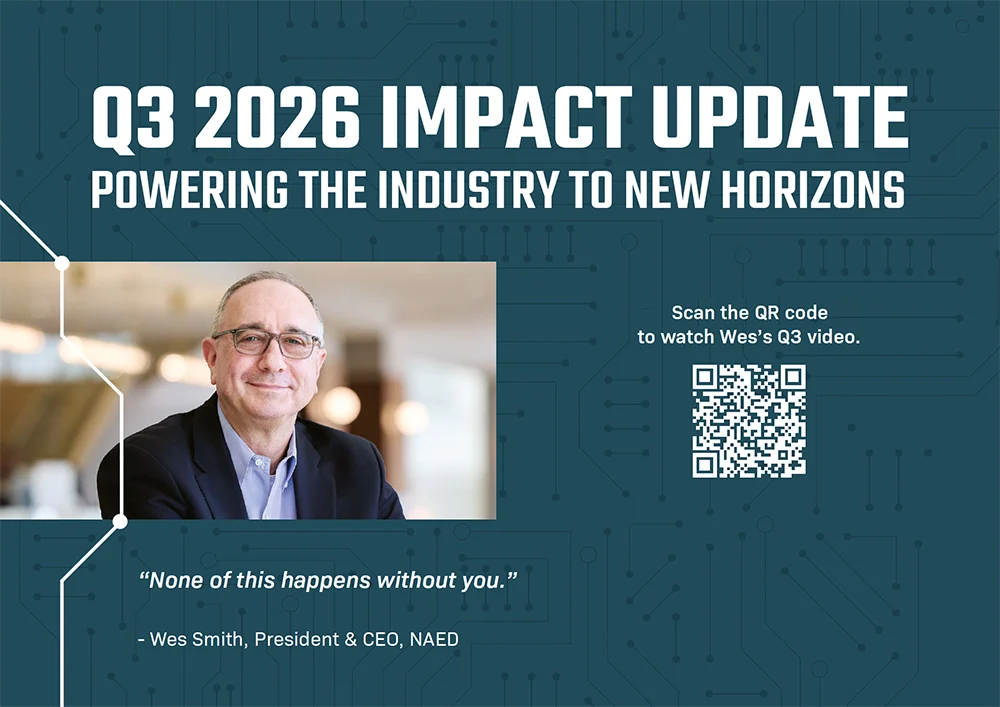 Q3 2026 IMPACT UPDATE
POWERING THE INDUSTRY TO NEW HORIZONS

Scan the QR code to watch Wes's Q3 video.

"None of this happens without you."

- Wes Smith, President & CEO, NAED